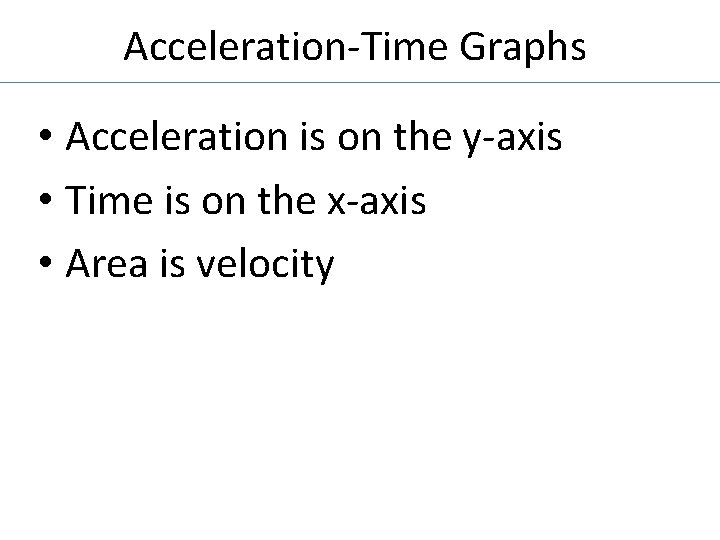 Acceleration-Time Graphs

• Acceleration is on the y-axis
• Time is on the x-axis
• Area is velocity